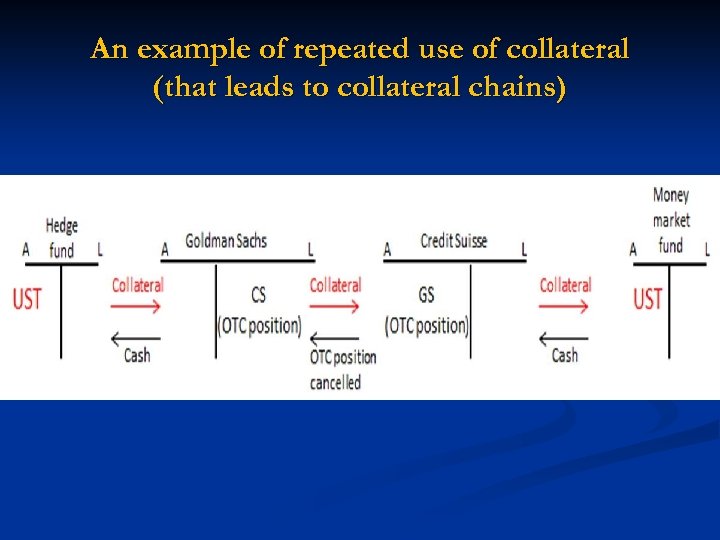 An example of repeated use of collateral (that leads to collateral chains)

Hedge fund
A L
UST

Collateral
Cash

Goldman Sachs
A L
CS (OTC position)

Collateral
OTC position cancelled

Credit Suisse
A L
GS (OTC position)

Collateral
Cash

Money market fund
A L
UST